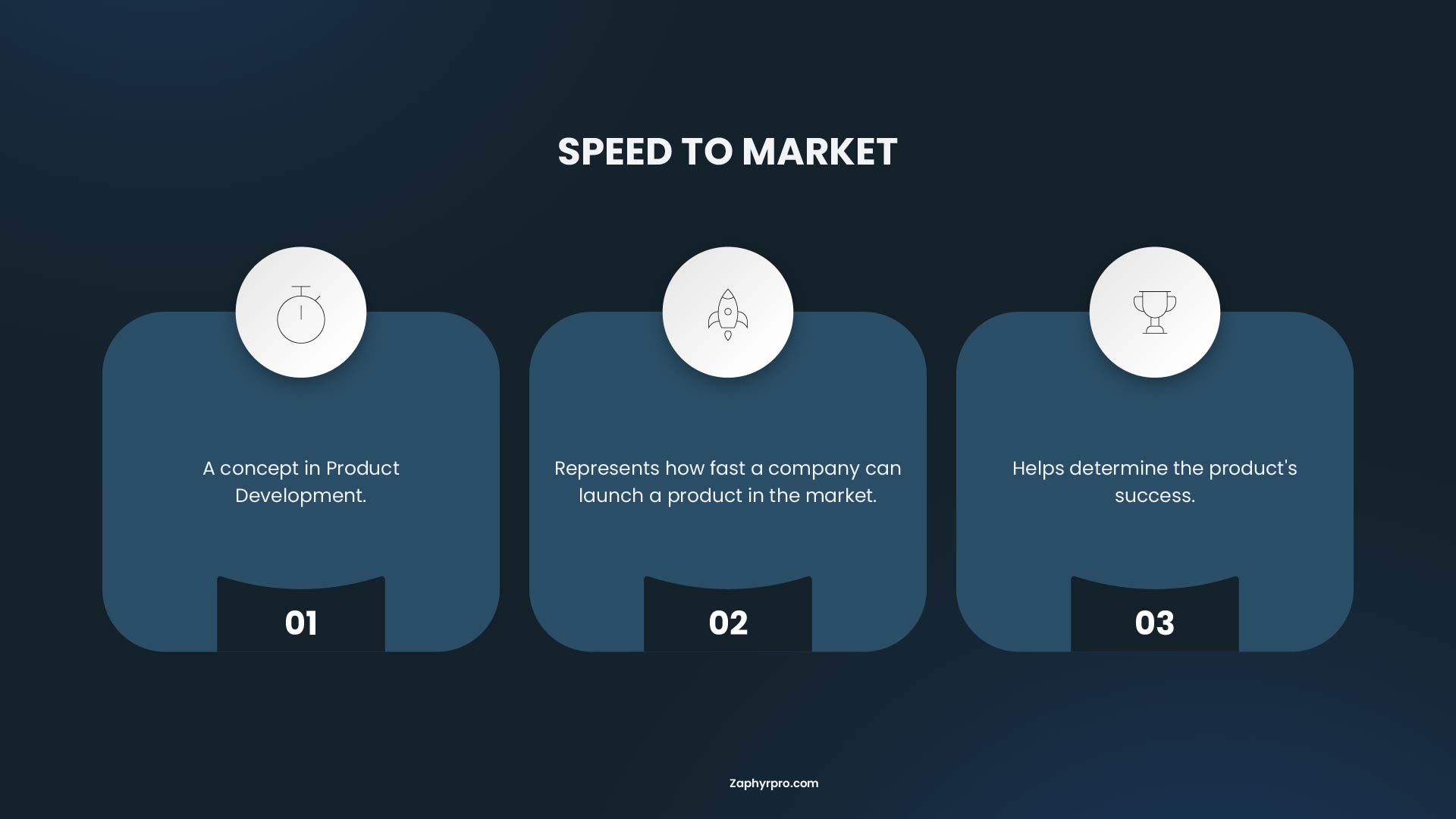 SPEED TO MARKET

A concept in Product Development.

01

Represents how fast a company can launch a product in the market.

02

Helps determine the product's success.

03

Zaphyrpro.com